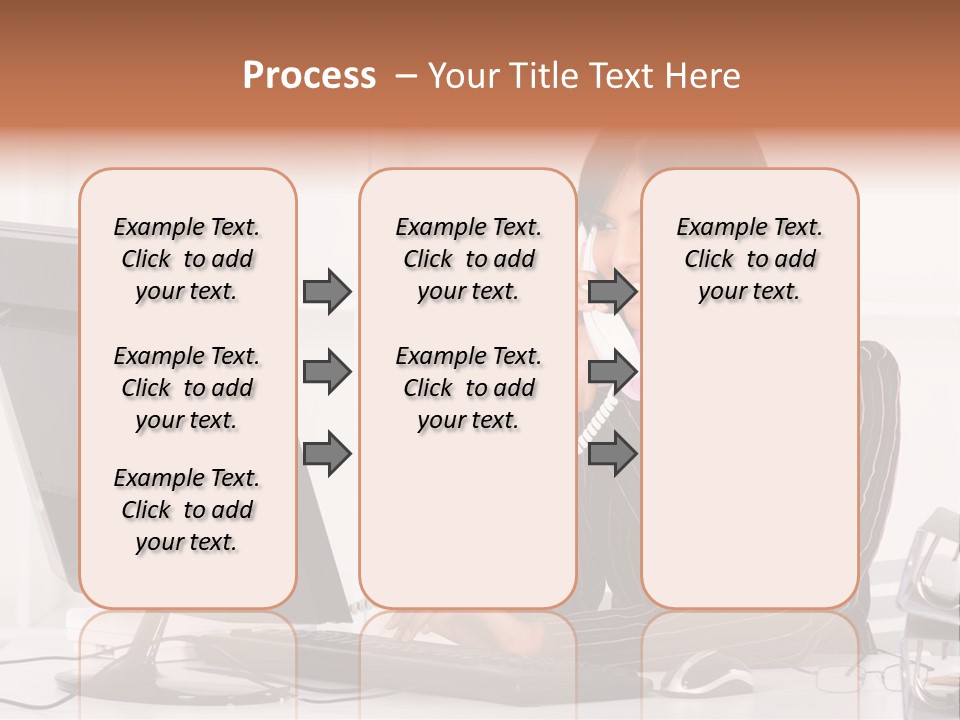 Process – Your Title Text Here

Example Text. Click to add your text.

Example Text. Click to add your text.

Example Text. Click to add your text.

Example Text. Click to add your text.

Example Text. Click to add your text.

Example Text. Click to add your text.